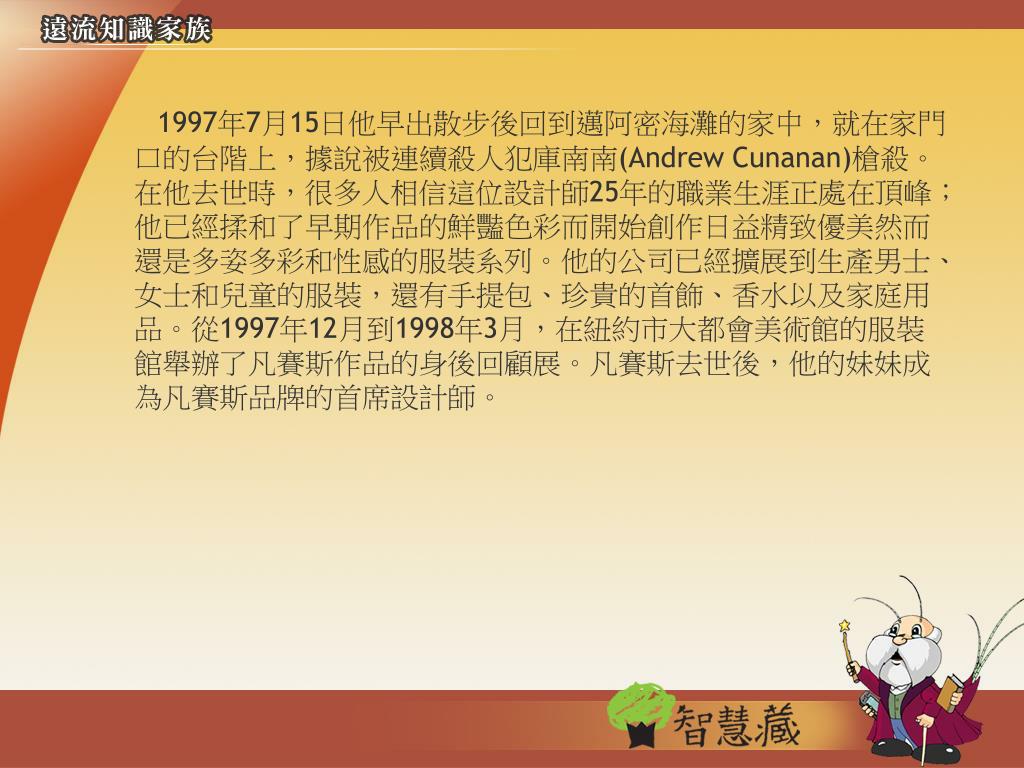 遠流知識家族

1997年7月15日他早出散步後回到邁阿密海灘的家中，就在家門口的台階上，據說被連續殺人犯庫南南(Andrew Cunanan)槍殺。在他去世時，很多人相信這位設計師25年的職業生涯正處在頂峰；他已經揉和了早期作品的鮮豔色彩而開始創作日益精致優美然而還是多姿多彩和性感的服裝系列。他的公司已經擴展到生產男士、女士和兒童的服裝，還有手提包、珍貴的首飾、香水以及家庭用品。從1997年12月到1998年3月，在紐約市大都會美術館的服裝館舉辦了凡賽斯作品的身後回顧展。凡賽斯去世後，他的妹妹成為凡賽斯品牌的首席設計師。

智慧藏